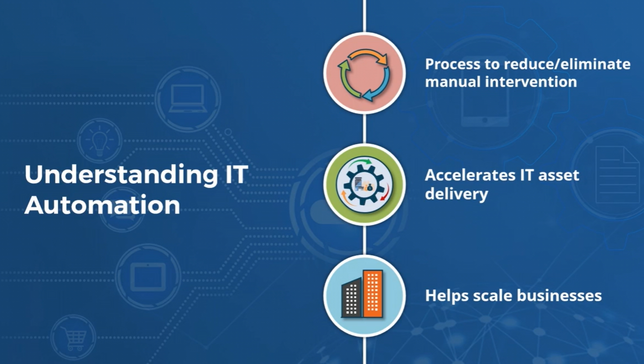 Understanding IT Automation

Process to reduce/eliminate manual intervention

Accelerates IT asset delivery

Helps scale businesses